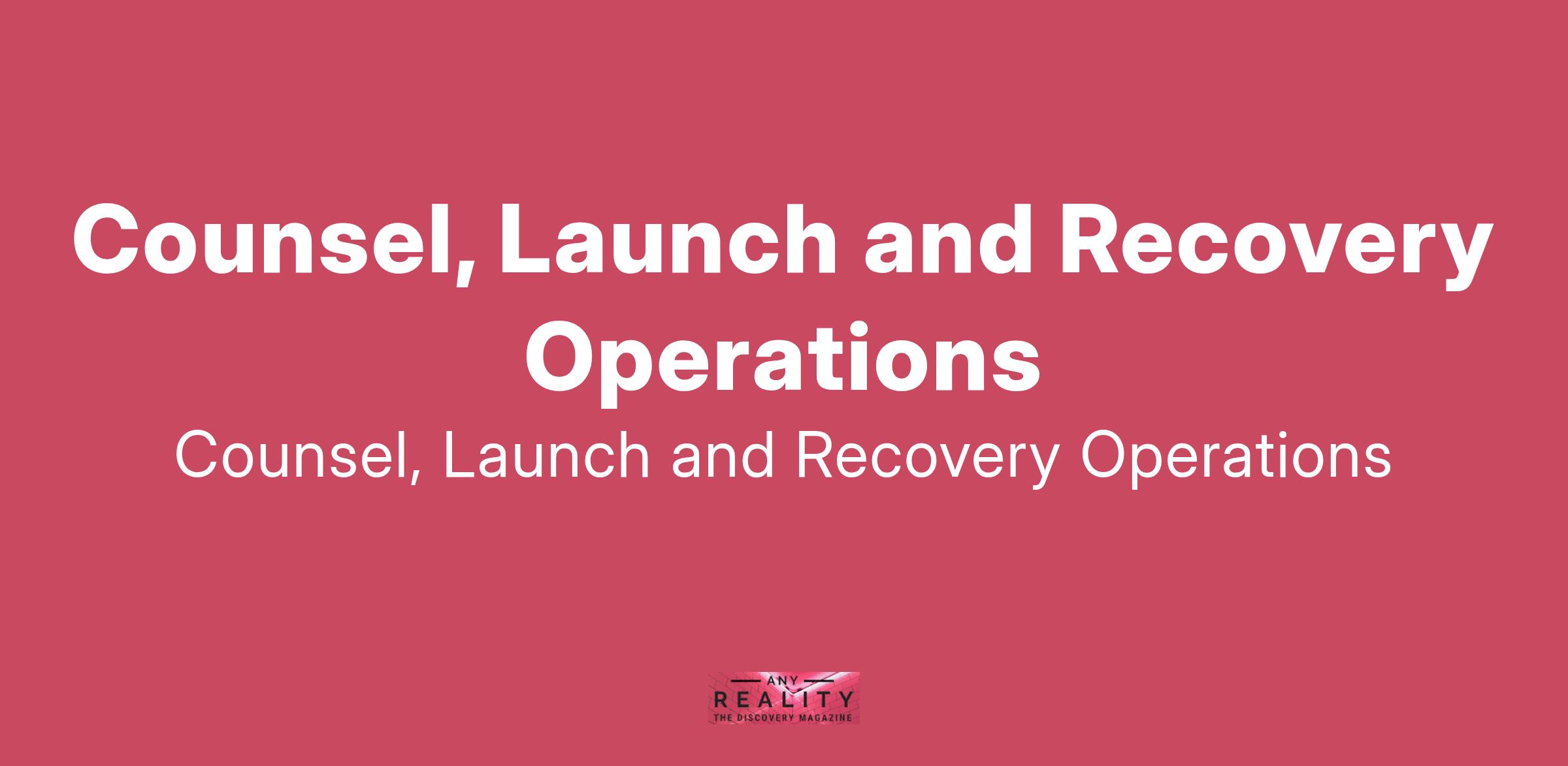 Counsel, Launch and Recovery Operations

Counsel, Launch and Recovery Operations

ANY
REALITY
THE DISCOVERY MAGAZINE